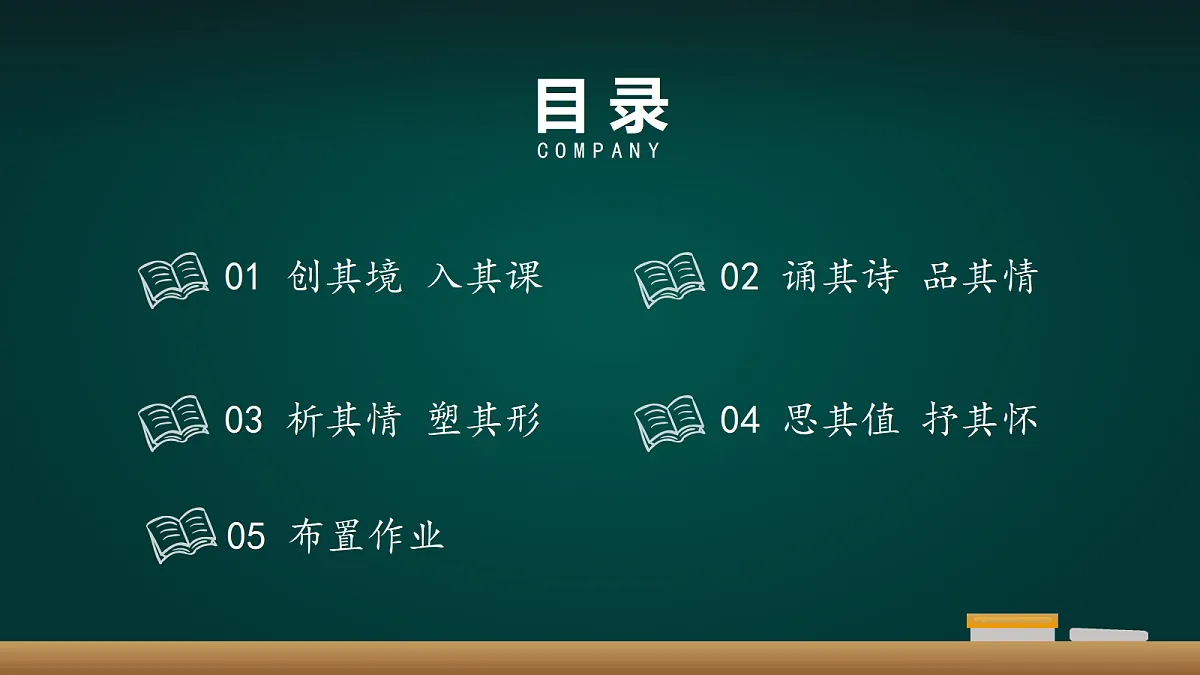 目录
COMPANY

01 创其境 入其课

02 诵其诗 品其情

03 析其情 塑其形

04 思其值 抒其怀

05 布置作业